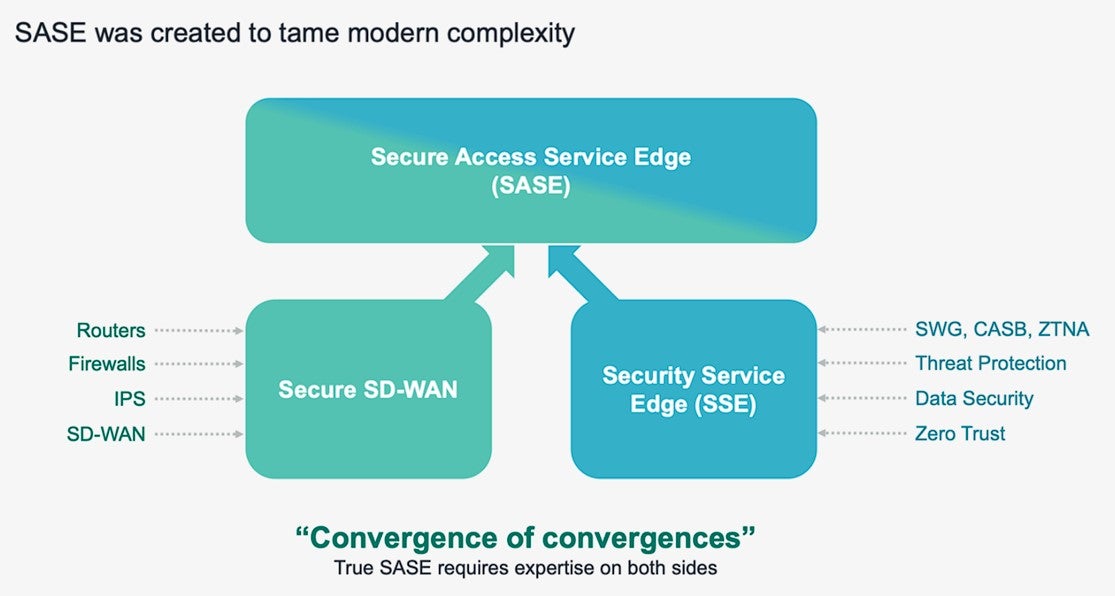 SASE was created to tame modern complexity

Secure Access Service Edge (SASE)

Routers
Firewalls
IPS
SD-WAN

Secure SD-WAN

Security Service Edge (SSE)

SWG, CASB, ZTNA
Threat Protection
Data Security
Zero Trust

“Convergence of convergences”
True SASE requires expertise on both sides